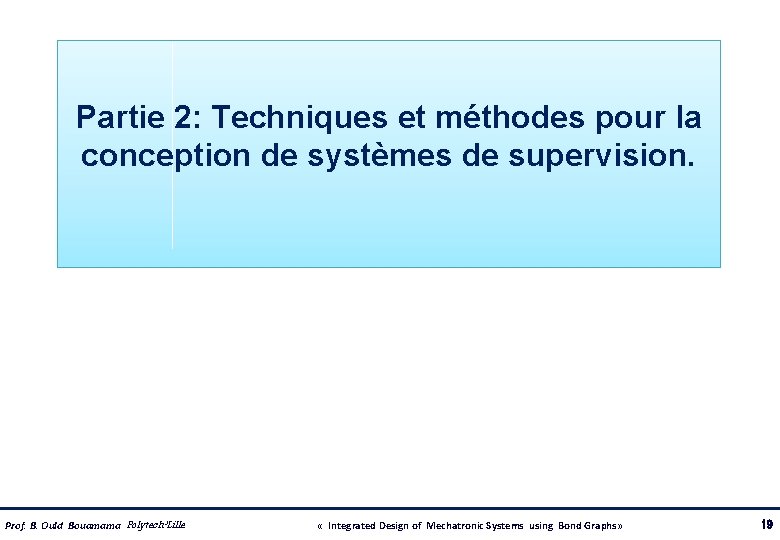 Partie 2: Techniques et méthodes pour la conception de systèmes de supervision.

Prof. B. Ould Bouamama Polytech'Lille

« Integrated Design of Mechatronic Systems using Bond Graphs»

19